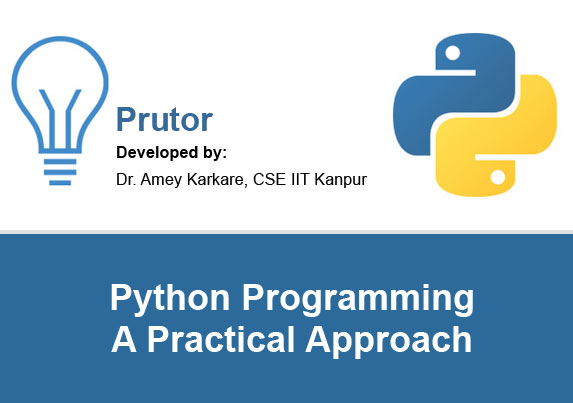 Prutor
Developed by:
Dr. Amey Karkare, CSE IIT Kanpur

Python Programming
A Practical Approach